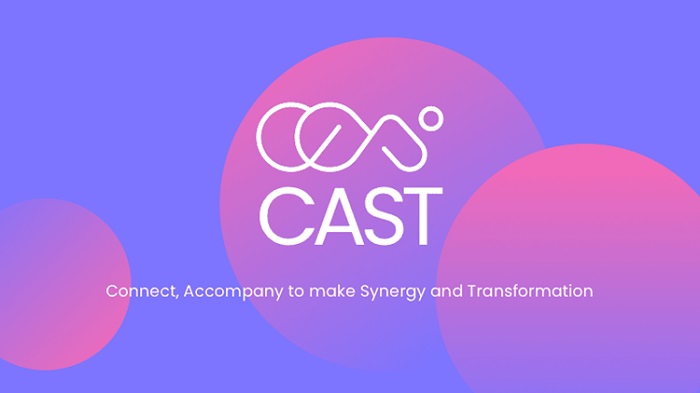 CAST

Connect, Accompany to make Synergy and Transformation